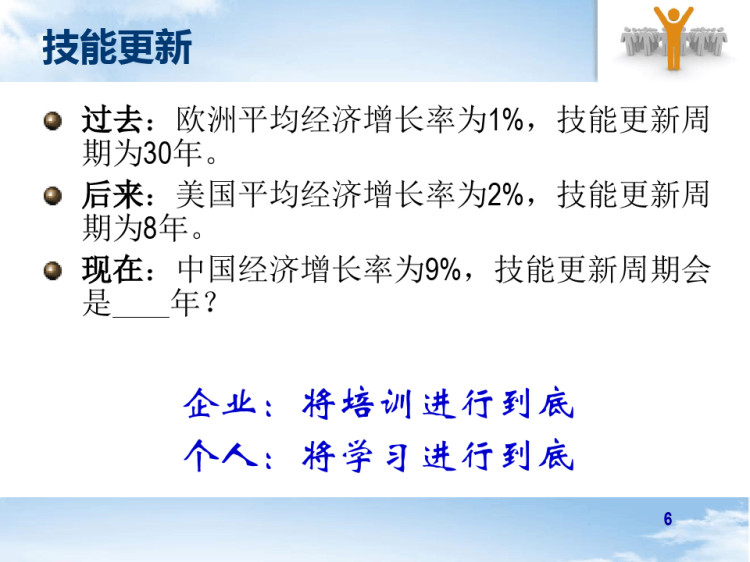 技能更新

过去：欧洲平均经济增长率为1%，技能更新周期为30年。

后来：美国平均经济增长率为2%，技能更新周期为8年。

现在：中国经济增长率为9%，技能更新周期会是____年？

企业：将培训进行到底

个人：将学习进行到底

6